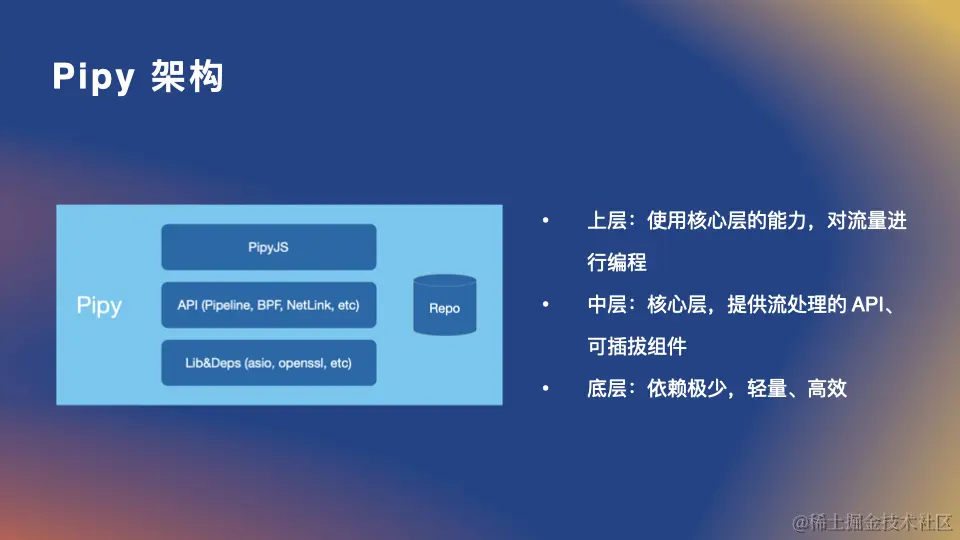 Pipy 架构

Pipy

PipyJS

API (Pipeline, BPF, NetLink, etc)

Lib&Deps (asio, openssl, etc)

Repo

• 上层：使用核心层的能力，对流量进行编程

• 中层：核心层，提供流处理的 API、可插拔组件

• 底层：依赖极少，轻量、高效

@稀土掘金技术社区